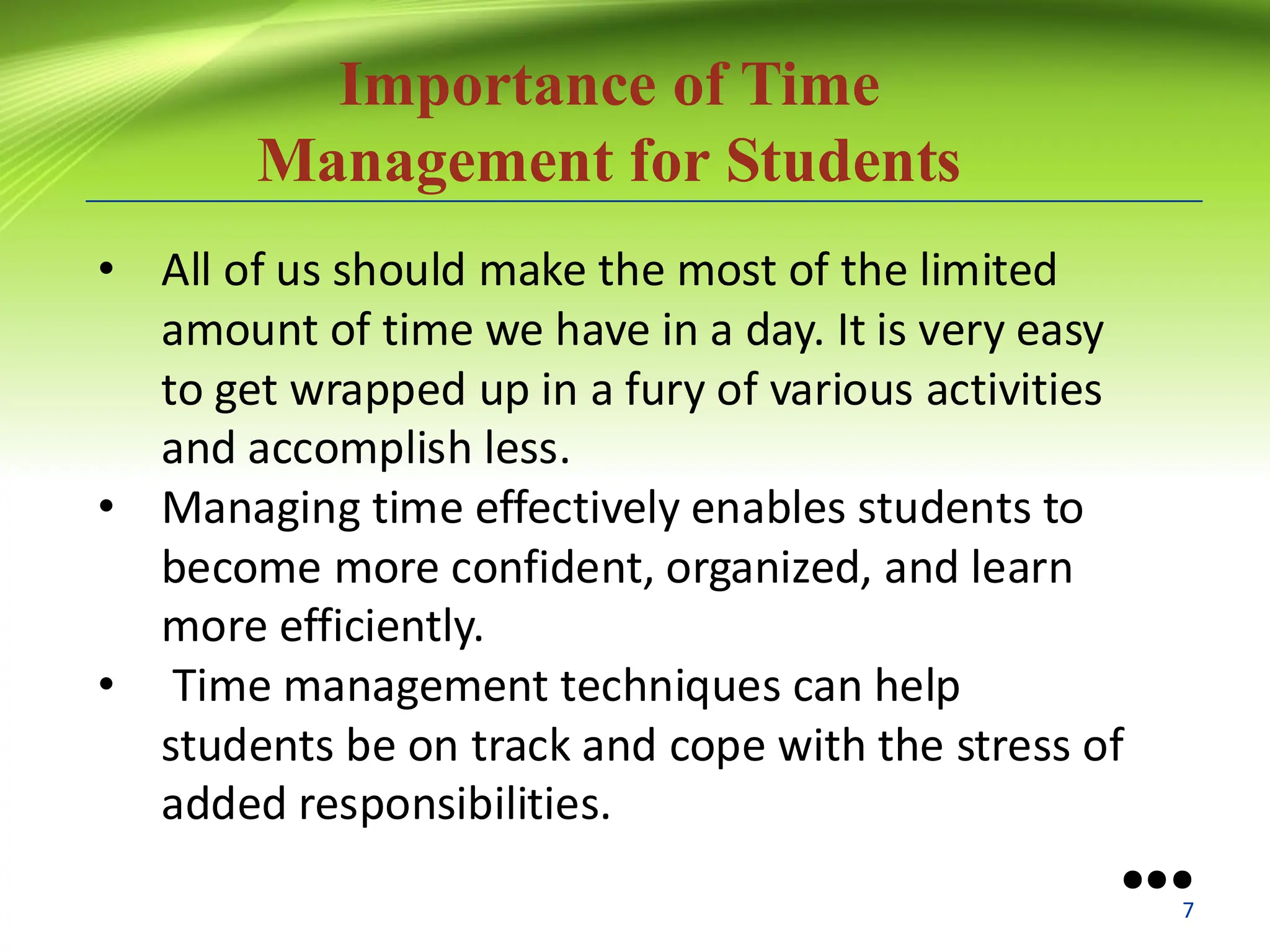 Importance of Time Management for Students

• All of us should make the most of the limited amount of time we have in a day. It is very easy to get wrapped up in a fury of various activities and accomplish less.
• Managing time effectively enables students to become more confident, organized, and learn more efficiently.
• Time management techniques can help students be on track and cope with the stress of added responsibilities.

7